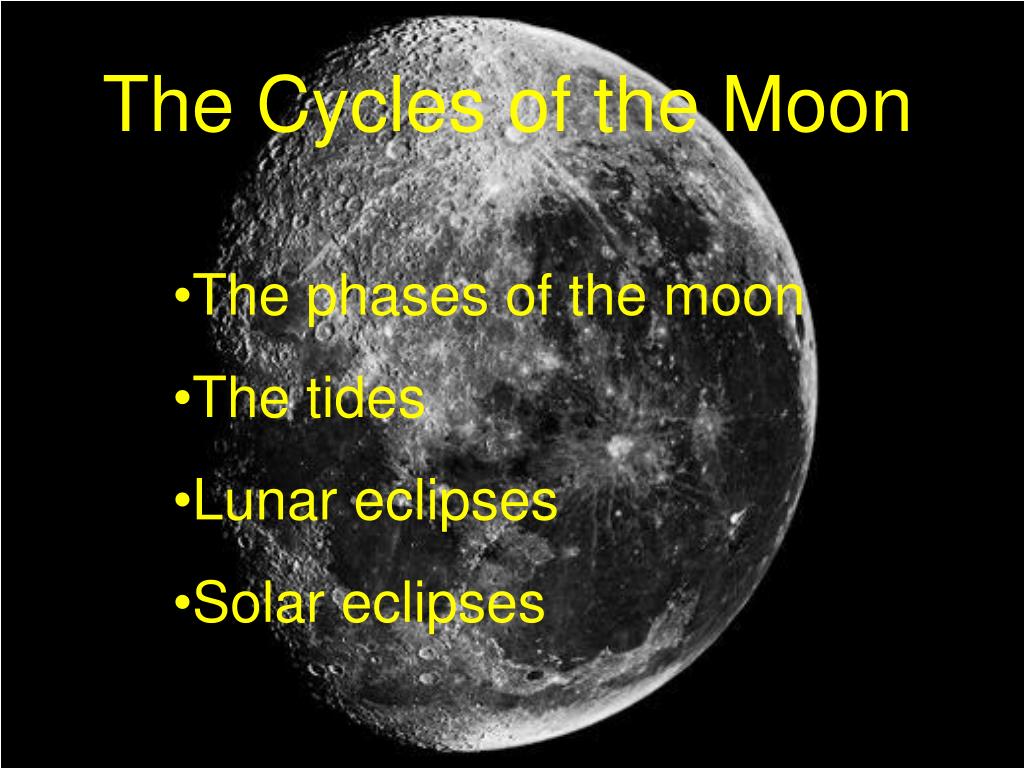 The Cycles of the Moon

•The phases of the moon
•The tides
•Lunar eclipses
•Solar eclipses